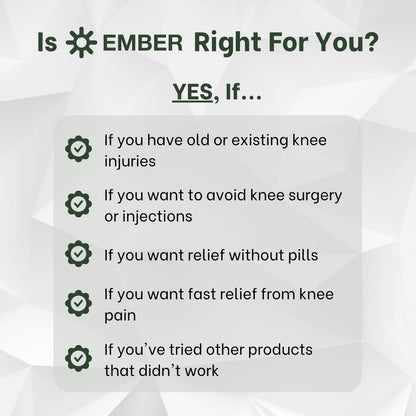 Is EMBER Right For You?

YES, If...

If you have old or existing knee injuries

If you want to avoid knee surgery or injections

If you want relief without pills

If you want fast relief from knee pain

If you've tried other products that didn't work